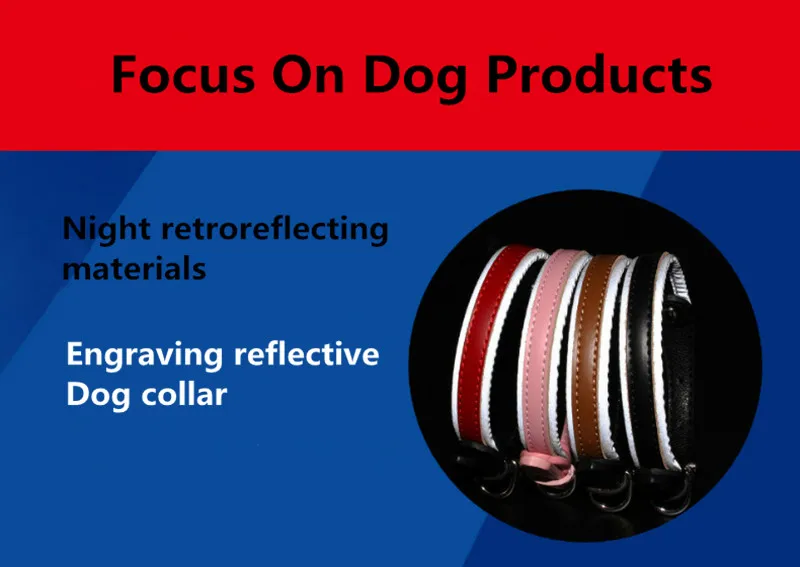 Focus On Dog Products

Night retroreflecting materials

Engraving reflective Dog collar